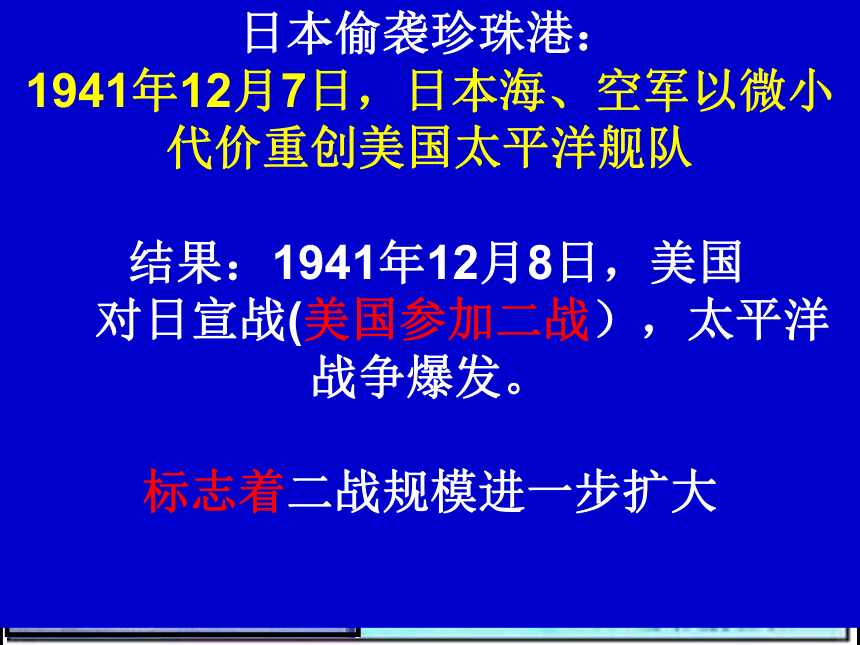 日本偷袭珍珠港：
1941年12月7日，日本海、空军以微小代价重创美国太平洋舰队

结果：1941年12月8日，美国对日宣战(美国参加二战），太平洋战争爆发。

标志着二战规模进一步扩大